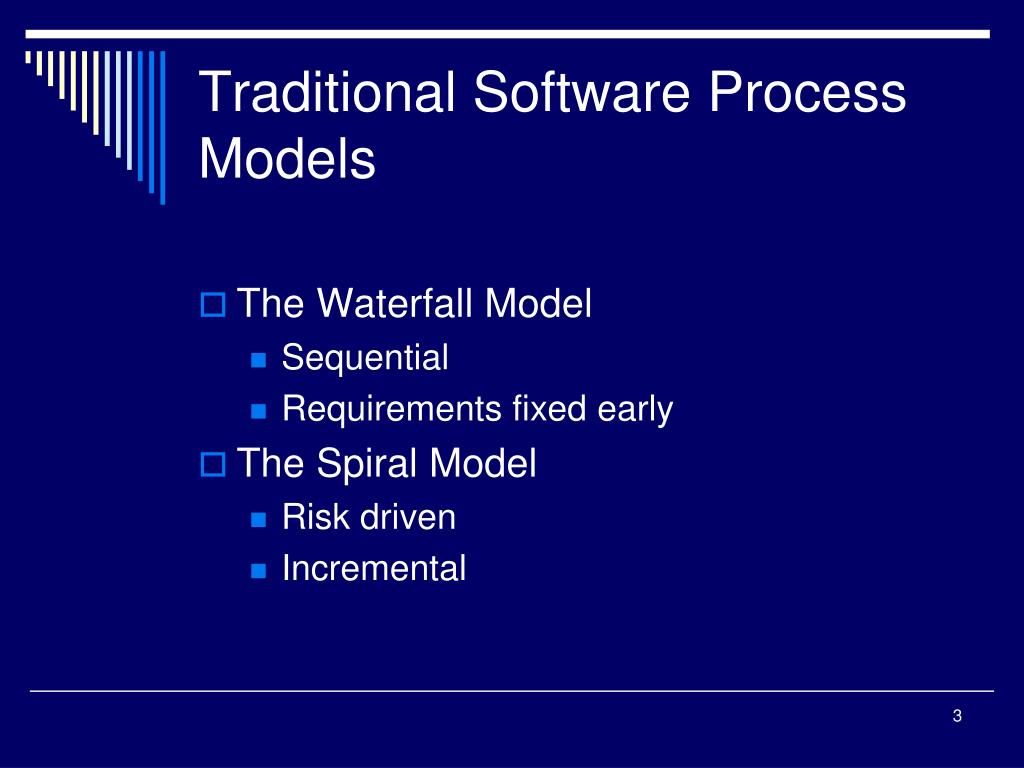 Traditional Software Process Models

The Waterfall Model
Sequential
Requirements fixed early
The Spiral Model
Risk driven
Incremental

3